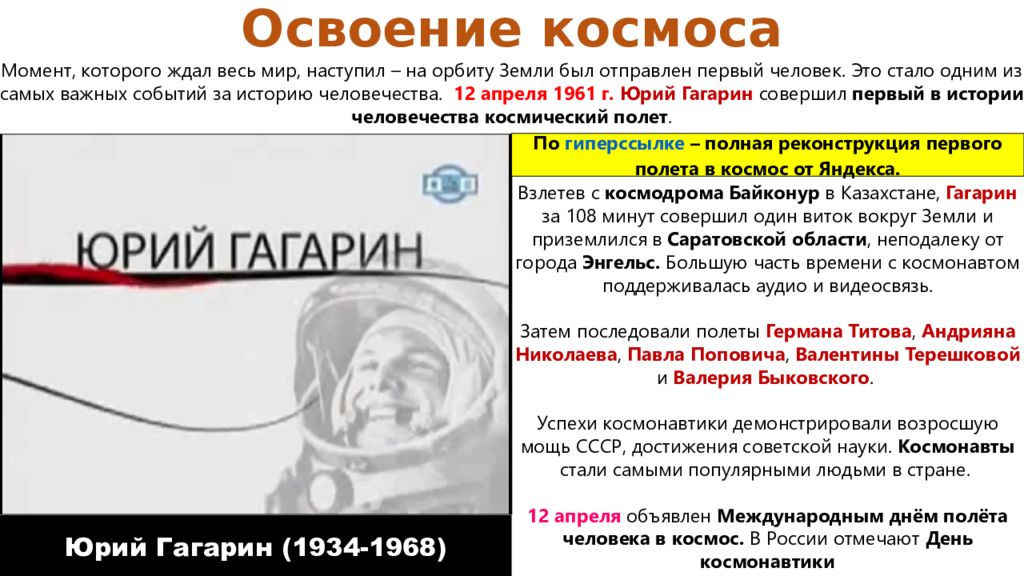 Освоение космоса

Момент, которого ждал весь мир, наступил – на орбиту Земли был отправлен первый человек. Это стало одним из самых важных событий за историю человечества. 12 апреля 1961 г. Юрий Гагарин совершил первый в истории человечества космический полет.

ЮРИЙ ГАГАРИН

Юрий Гагарин (1934-1968)

По гиперссылке – полная реконструкция первого полета в космос от Яндекса.

Взлетев с космодрома Байконур в Казахстане, Гагарин за 108 минут совершил один виток вокруг Земли и приземлился в Саратовской области, неподалеку от города Энгельс. Большую часть времени с космонавтом поддерживалась аудио и видеосвязь.

Затем последовали полеты Германа Титова, Андрияна Николаева, Павла Поповича, Валентины Терешковой и Валерия Быковского.

Успехи космонавтики демонстрировали возросшую мощь СССР, достижения советской науки. Космонавты стали самыми популярными людьми в стране.

12 апреля объявлен Международным днём полёта человека в космос. В России отмечают День космонавтики